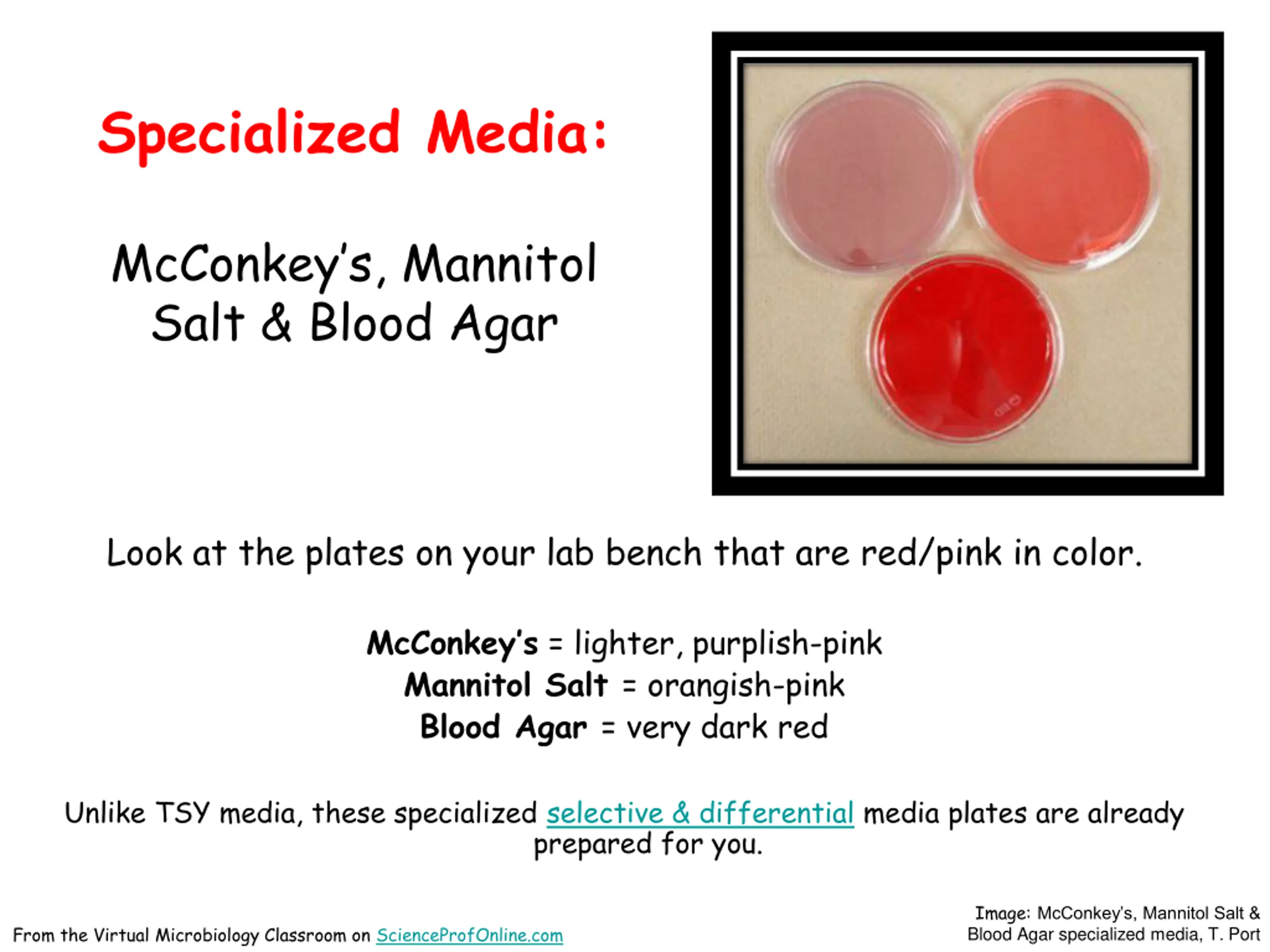 Specialized Media:

McConkey's, Mannitol Salt & Blood Agar

Look at the plates on your lab bench that are red/pink in color.

McConkey's = lighter, purplish-pink
Mannitol Salt = orangish-pink
Blood Agar = very dark red

Unlike TSY media, these specialized selective & differential media plates are already prepared for you.

From the Virtual Microbiology Classroom on ScienceProfOnline.com

Image: McConkey's, Mannitol Salt & Blood Agar specialized media, T. Port